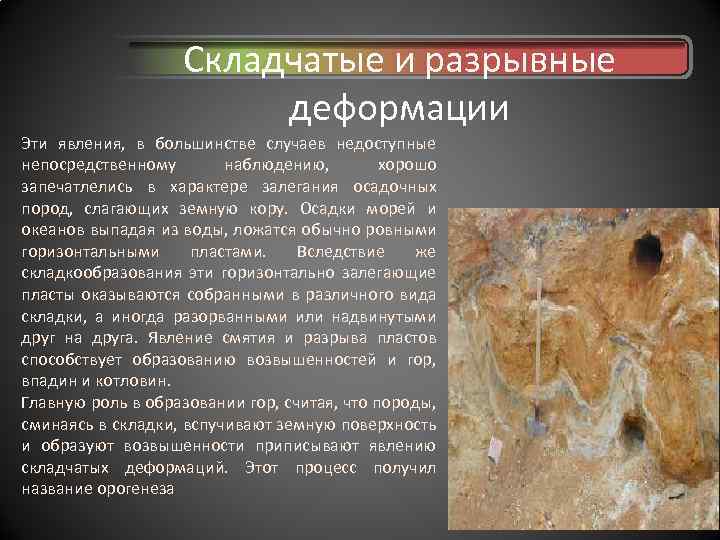 Складчатые и разрывные деформации

Эти явления, в большинстве случаев недоступные непосредственному наблюдению, хорошо запечатлелись в характере залегания осадочных пород, слагающих земную кору. Осадки морей и океанов выпадая из воды, ложатся обычно ровными горизонтальными пластами. Вследствие же складкообразования эти горизонтально залегающие пласты оказываются собранными в различного вида складки, а иногда разорванными или надвинутыми друг на друга. Явление смятия и разрыва пластов способствует образованию возвышенностей и гор, впадин и котловин.

Главную роль в образовании гор, считая, что породы, сминаясь в складки, вспучивают земную поверхность и образуют возвышенности приписывают явлению складчатых деформаций. Этот процесс получил название орогенеза